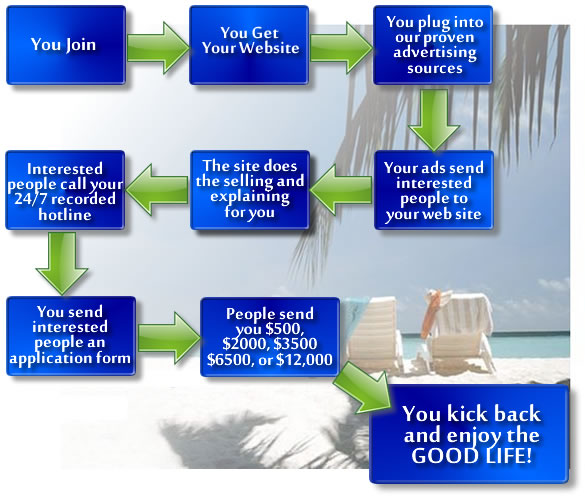 You Join

You Get Your Website

You plug into our proven advertising sources

Your ads send interested people to your web site

The site does the selling and explaining for you

Interested people call your 24/7 recorded hotline

You send interested people an application form

People send you \$500, \$2000, \$3500 \$6500, or \$12,000

You kick back and enjoy the GOOD LIFE!